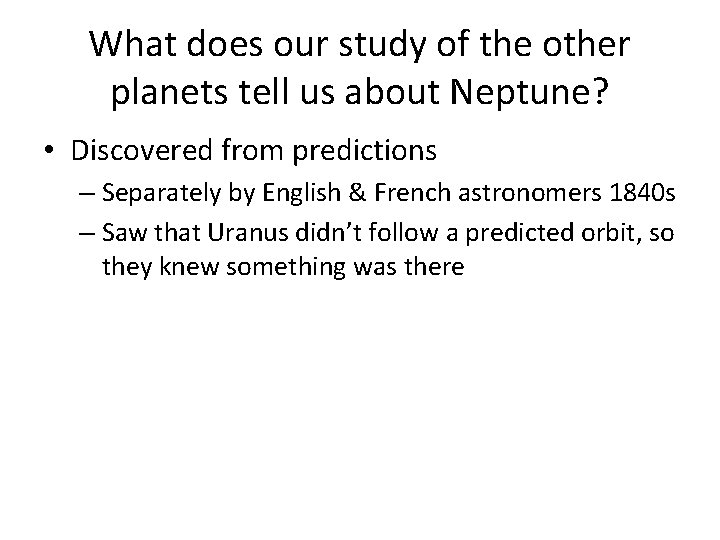 What does our study of the other planets tell us about Neptune?

• Discovered from predictions
– Separately by English & French astronomers 1840s
– Saw that Uranus didn’t follow a predicted orbit, so they knew something was there